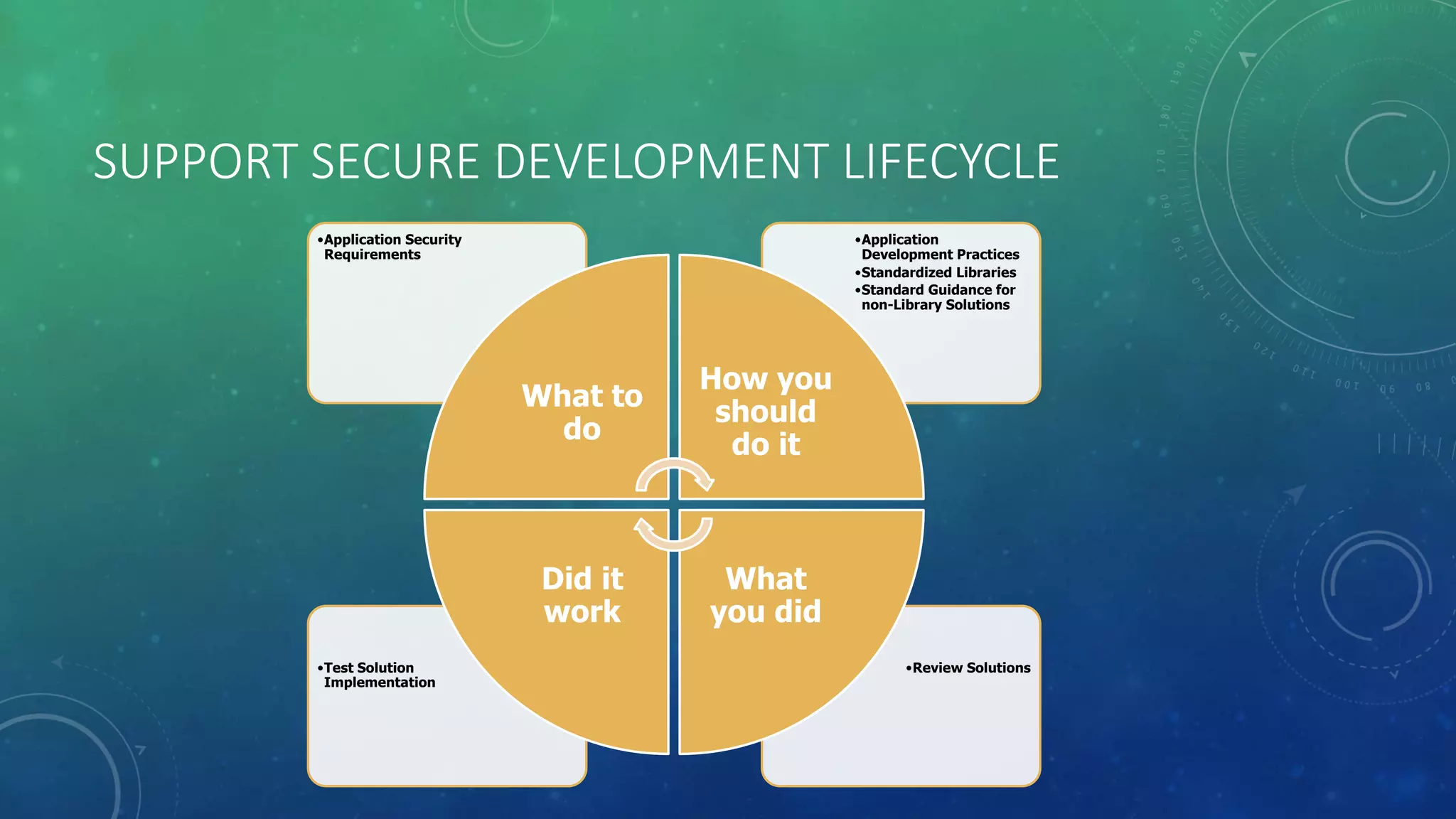 SUPPORT SECURE DEVELOPMENT LIFECYCLE

•Application Security Requirements

•Application Development Practices
•Standardized Libraries
•Standard Guidance for non-Library Solutions

What to do

How you should do it

Did it work

What you did

•Test Solution Implementation

•Review Solutions